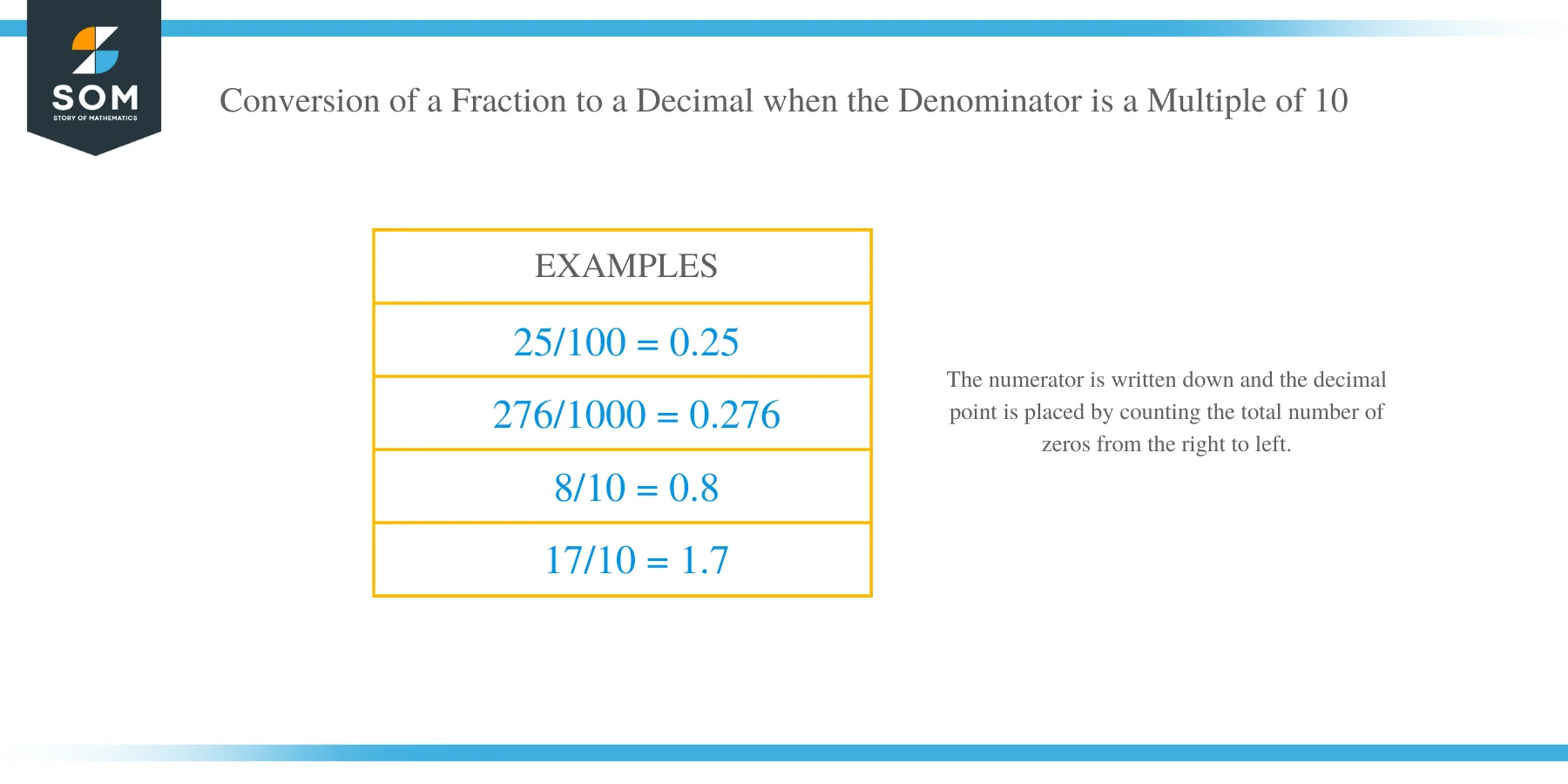 SOM
STORY OF MATHEMATICS

Conversion of a Fraction to a Decimal when the Denominator is a Multiple of 10

| EXAMPLES |
|---|
| $25/100 = 0.25$ |
| $276/1000 = 0.276$ |
| $8/10 = 0.8$ |
| $17/10 = 1.7$ |

The numerator is written down and the decimal point is placed by counting the total number of zeros from the right to left.